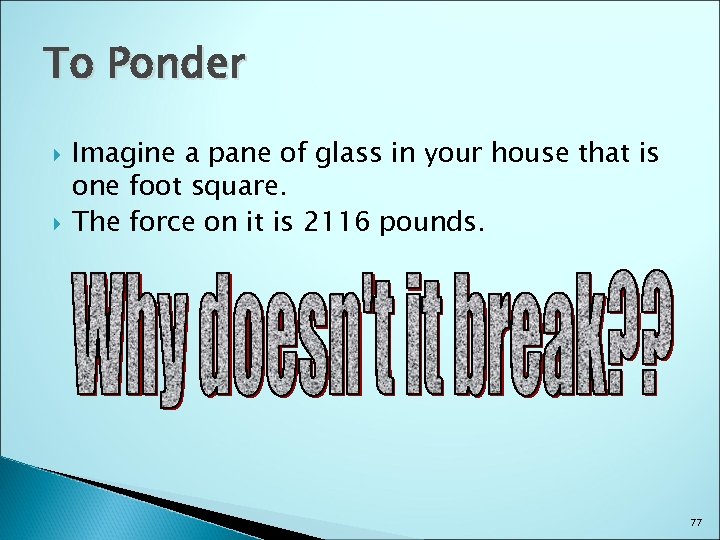 To Ponder

Imagine a pane of glass in your house that is one foot square.

The force on it is 2116 pounds.

Why doesn't it break???

77